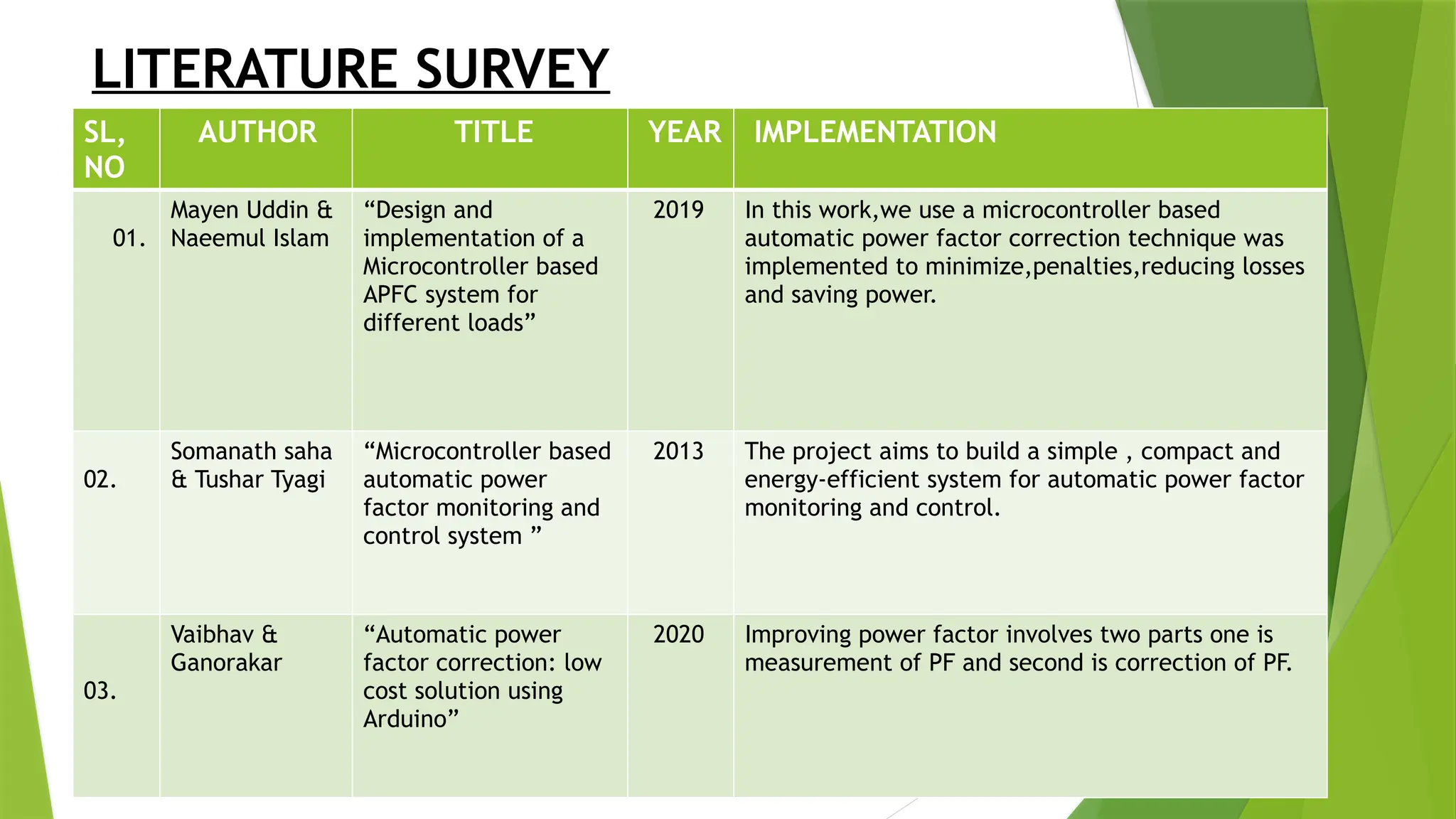 LITERATURE SURVEY

| SL, NO | AUTHOR | TITLE | YEAR | IMPLEMENTATION |
|---|---|---|---|---|
| 01. | Mayen Uddin & Naeemul Islam | “Design and implementation of a Microcontroller based APFC system for different loads” | 2019 | In this work,we use a microcontroller based automatic power factor correction technique was implemented to minimize,penalties,reducing losses and saving power. |
| 02. | Somanath saha & Tushar Tyagi | “Microcontroller based automatic power factor monitoring and control system ” | 2013 | The project aims to build a simple , compact and energy-efficient system for automatic power factor monitoring and control. |
| 03. | Vaibhav & Ganorakar | “Automatic power factor correction: low cost solution using Arduino” | 2020 | Improving power factor involves two parts one is measurement of PF and second is correction of PF. |